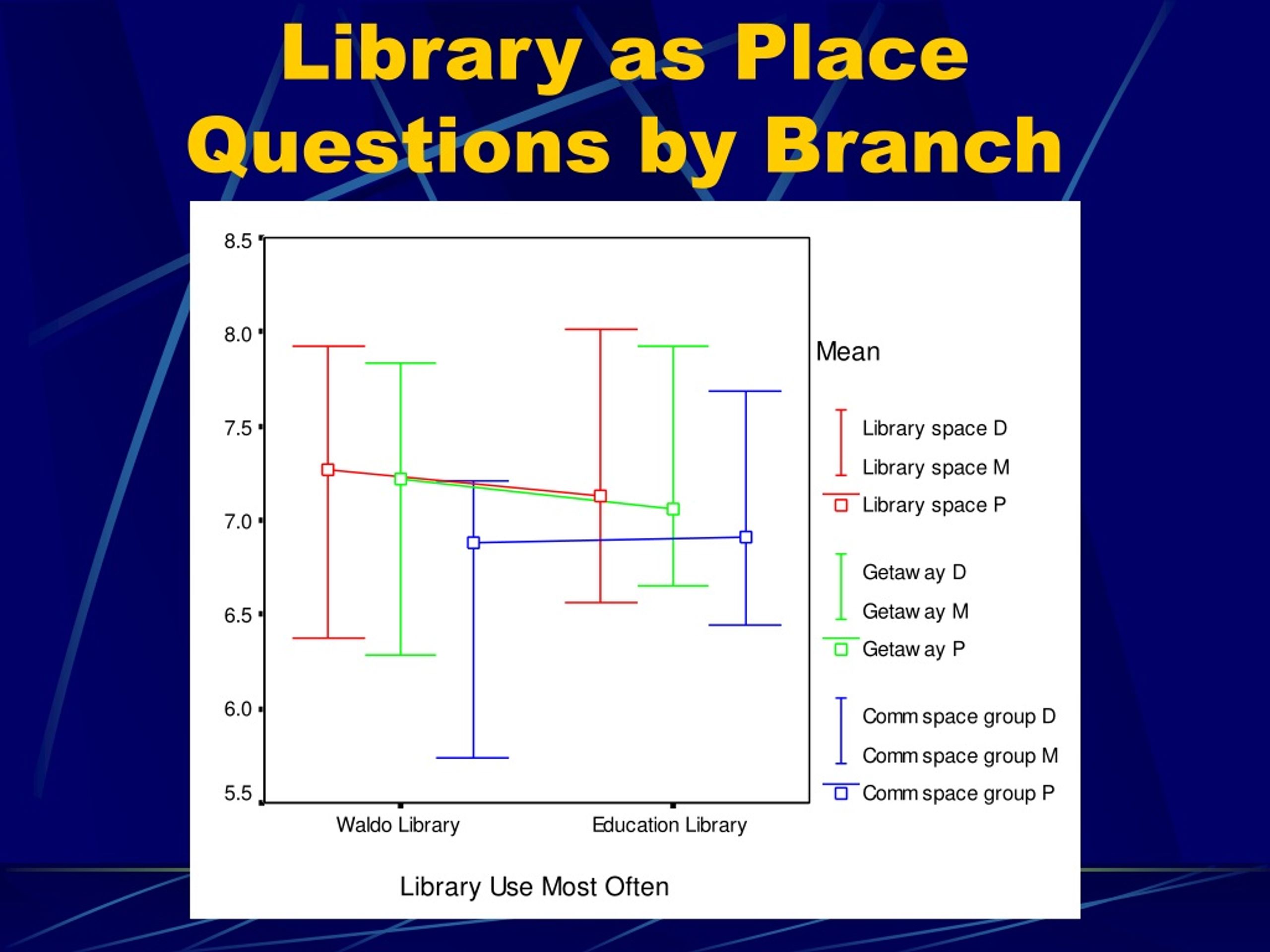 Library as Place Questions by Branch

8.5
8.0
7.5
7.0
6.5
6.0
5.5

Waldo Library
Education Library

Library Use Most Often

Mean

Library space D
Library space M
Library space P

Getaw ay D
Getaw ay M
Getaw ay P

Comm space group D
Comm space group M
Comm space group P